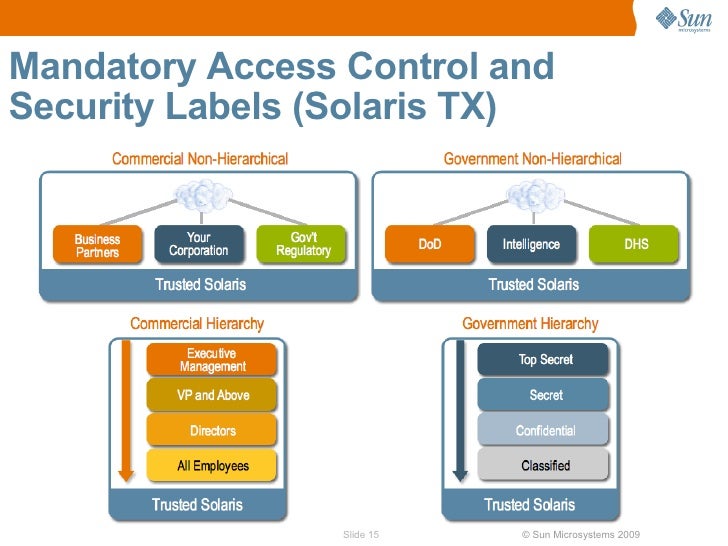 Sun microsystems

Mandatory Access Control and Security Labels (Solaris TX)

Commercial Non-Hierarchical

Business Partners

Your Corporation

Gov't Regulatory

Trusted Solaris

Government Non-Hierarchical

DoD

Intelligence

DHS

Trusted Solaris

Commercial Hierarchy

Executive Management

VP and Above

Directors

All Employees

Trusted Solaris

Government Hierarchy

Top Secret

Secret

Confidential

Classified

Trusted Solaris

Slide 15

© Sun Microsystems 2009